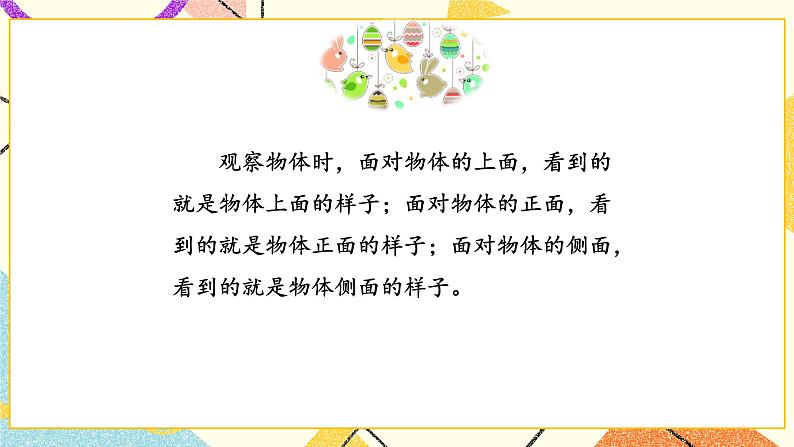 观察物体时，面对物体的上面，看到的就是物体上面的样子；面对物体的正面，看到的就是物体正面的样子；面对物体的侧面，看到的就是物体侧面的样子。